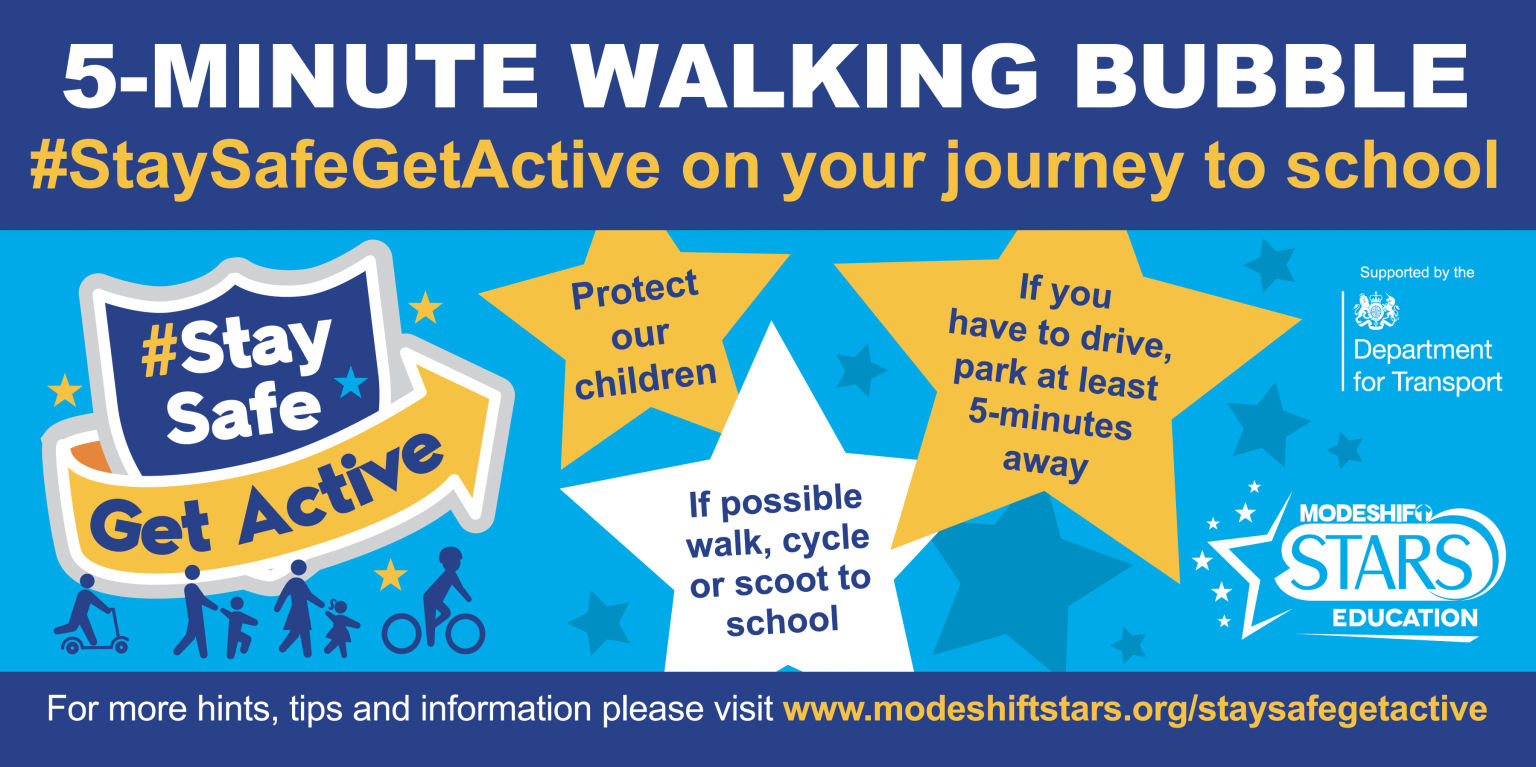 5-MINUTE WALKING BUBBLE

#StaySafeGetActive on your journey to school

#Stay Safe Get Active

Protect our children

If possible walk, cycle or scoot to school

If you have to drive, park at least 5-minutes away

Supported by the Department for Transport

MODESHIFT STARS EDUCATION

For more hints, tips and information please visit www.modeshiftstars.org/staysafegetactive